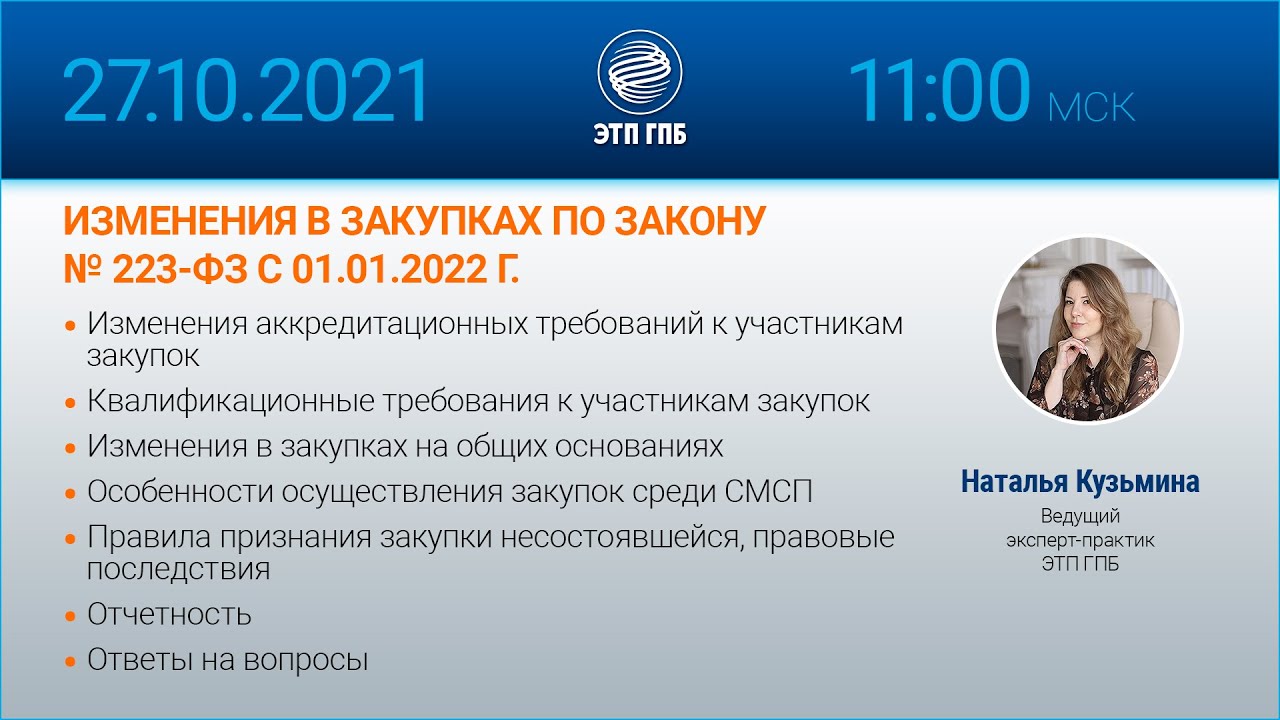 27.10.2021

ЭТП ГПБ

11:00 МСК

ИЗМЕНЕНИЯ В ЗАКУПКАХ ПО ЗАКОНУ № 223-ФЗ С 01.01.2022 Г.

• Изменения аккредитационных требований к участникам закупок
• Квалификационные требования к участникам закупок
• Изменения в закупках на общих основаниях
• Особенности осуществления закупок среди СМСП
• Правила признания закупки несостоявшейся, правовые последствия
• Отчетность
• Ответы на вопросы

Наталья Кузьмина
Ведущий эксперт-практик ЭТП ГПБ